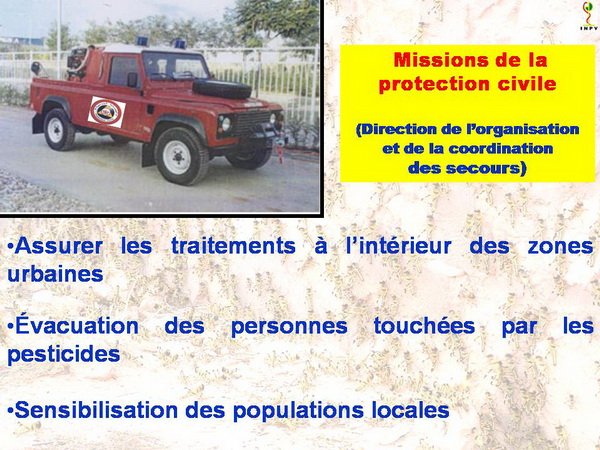 INPV

Missions de la protection civile

(Direction de l'organisation et de la coordination des secours)

•Assurer les traitements à l'intérieur des zones urbaines

•Évacuation des personnes touchées par les pesticides

•Sensibilisation des populations locales